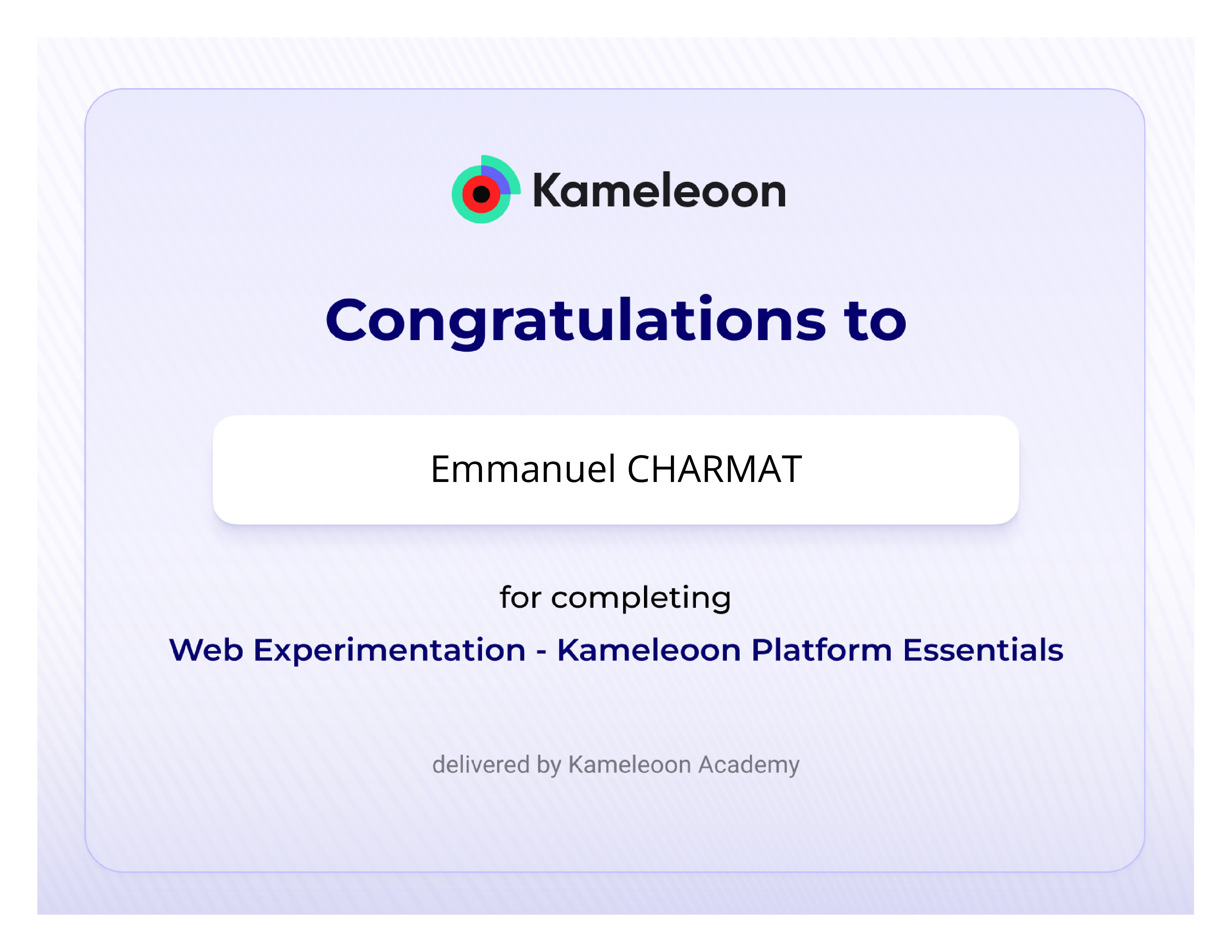 Kameleoon

Congratulations to

Emmanuel CHARMAT

for completing

Web Experimentation - Kameleoon Platform Essentials

delivered by Kameleoon Academy